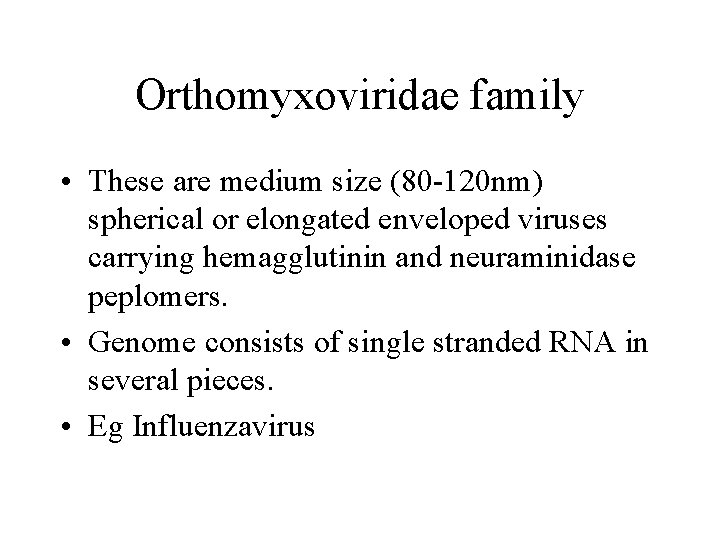 Orthomyxoviridae family

• These are medium size (80-120nm) spherical or elongated enveloped viruses carrying hemagglutinin and neuraminidase peplomers.

• Genome consists of single stranded RNA in several pieces.

• Eg Influenzavirus